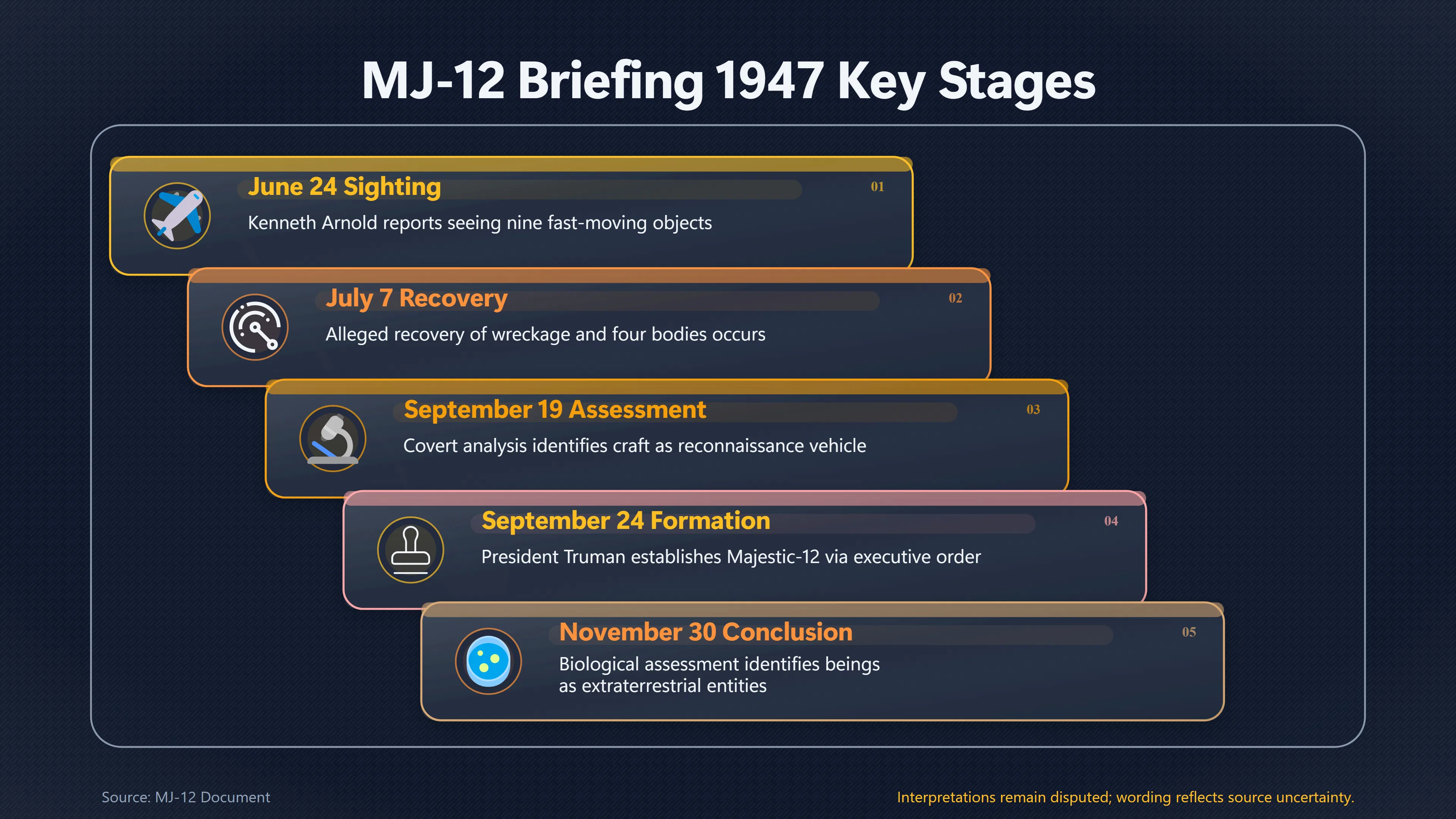 MJ-12 Briefing 1947 Key Stages

June 24 Sighting
01
Kenneth Arnold reports seeing nine fast-moving objects

July 7 Recovery
02
Alleged recovery of wreckage and four bodies occurs

September 19 Assessment
03
Covert analysis identifies craft as reconnaissance vehicle

September 24 Formation
04
President Truman establishes Majestic-12 via executive order

November 30 Conclusion
05
Biological assessment identifies beings as extraterrestrial entities

Source: MJ-12 Document

Interpretations remain disputed; wording reflects source uncertainty.